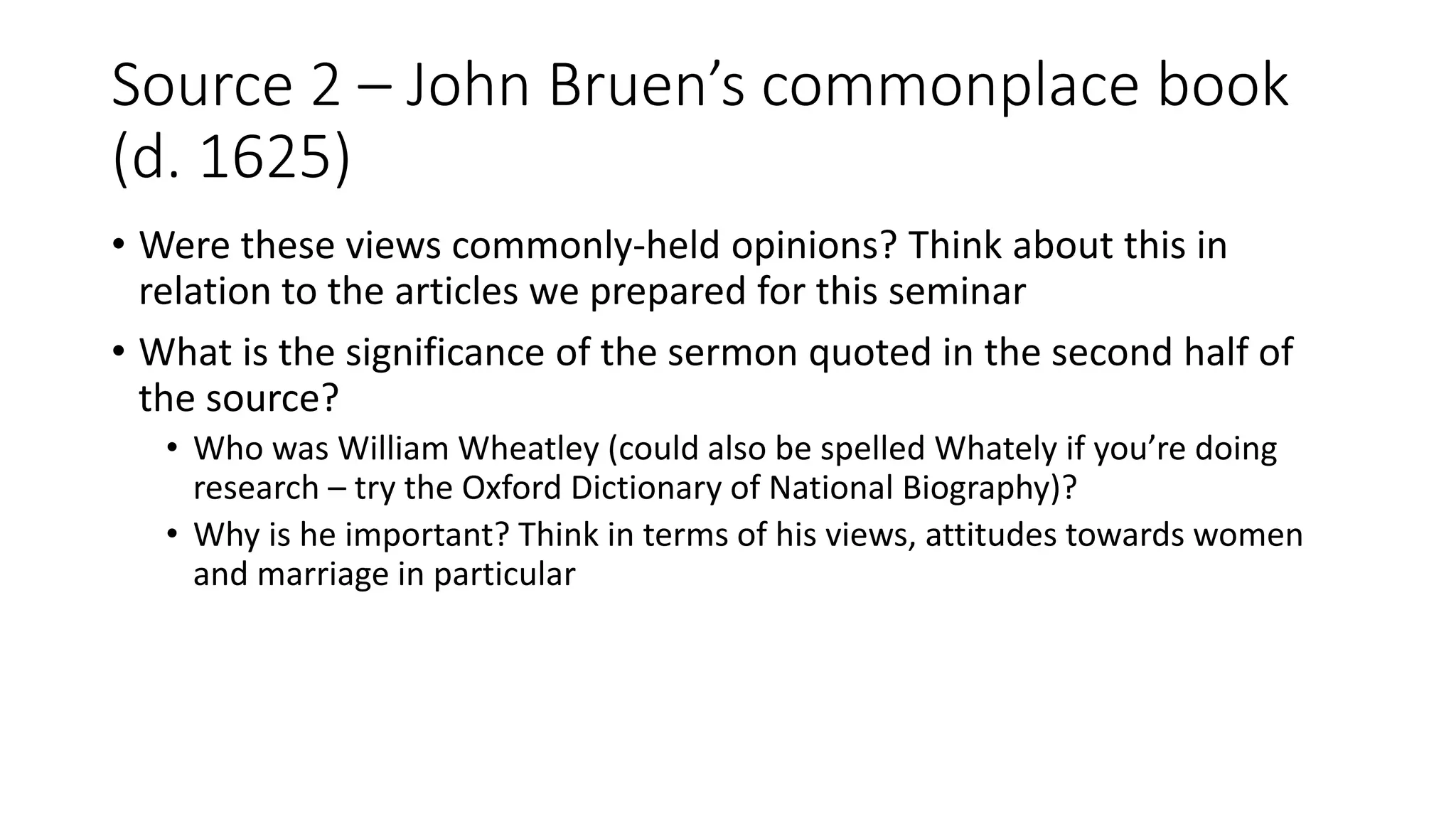 Source 2 – John Bruen’s commonplace book (d. 1625)

• Were these views commonly-held opinions? Think about this in relation to the articles we prepared for this seminar

• What is the significance of the sermon quoted in the second half of the source?

  • Who was William Wheatley (could also be spelled Whately if you’re doing research – try the Oxford Dictionary of National Biography)?

  • Why is he important? Think in terms of his views, attitudes towards women and marriage in particular